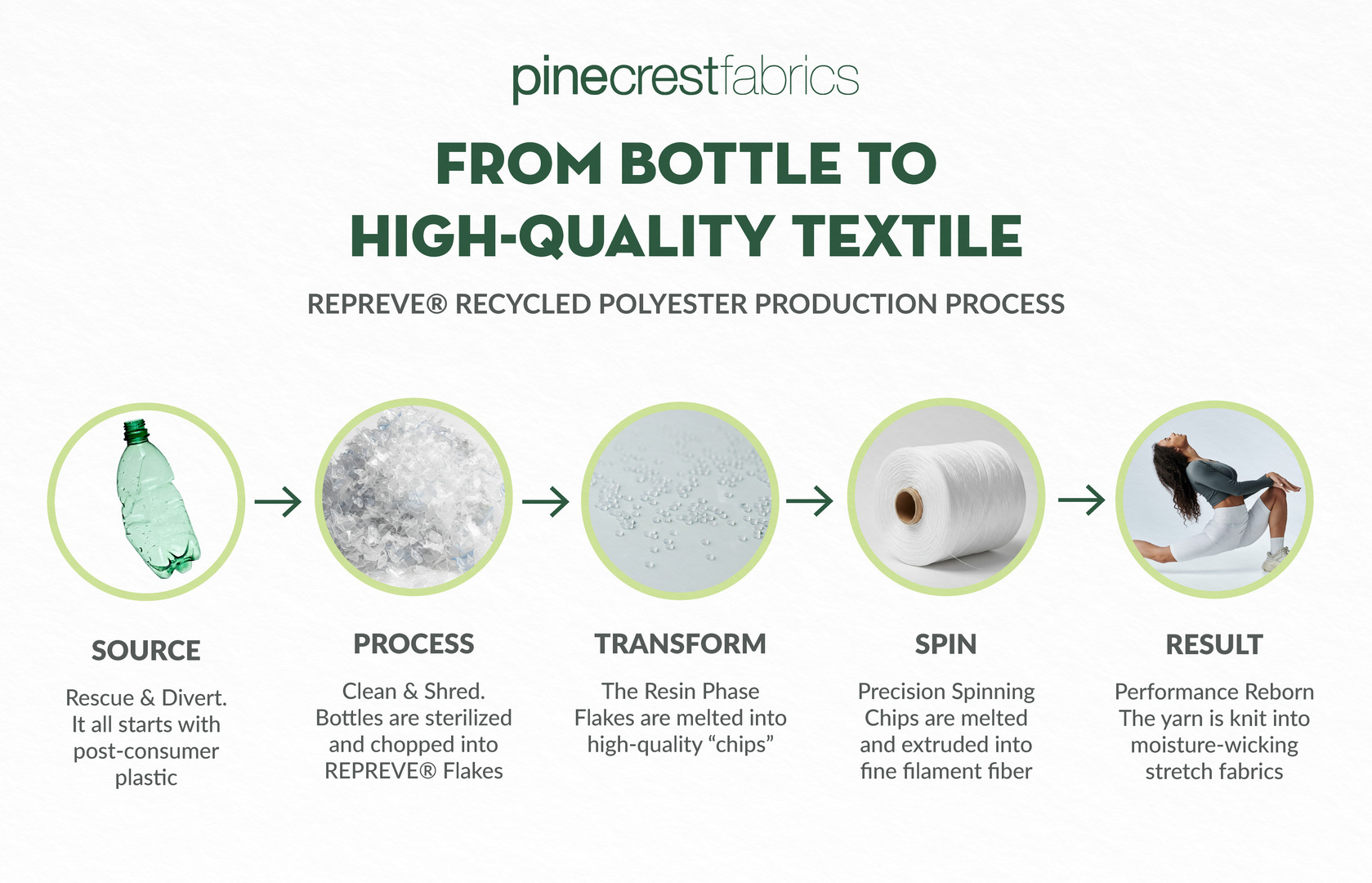 pinecrestfabrics

FROM BOTTLE TO HIGH-QUALITY TEXTILE

REPREVE® RECYCLED POLYESTER PRODUCTION PROCESS

SOURCE

Rescue & Divert. It all starts with post-consumer plastic

PROCESS

Clean & Shred. Bottles are sterilized and chopped into REPREVE® Flakes

TRANSFORM

The Resin Phase Flakes are melted into high-quality “chips”

SPIN

Precision Spinning Chips are melted and extruded into fine filament fiber

RESULT

Performance Reborn The yarn is knit into moisture-wicking stretch fabrics